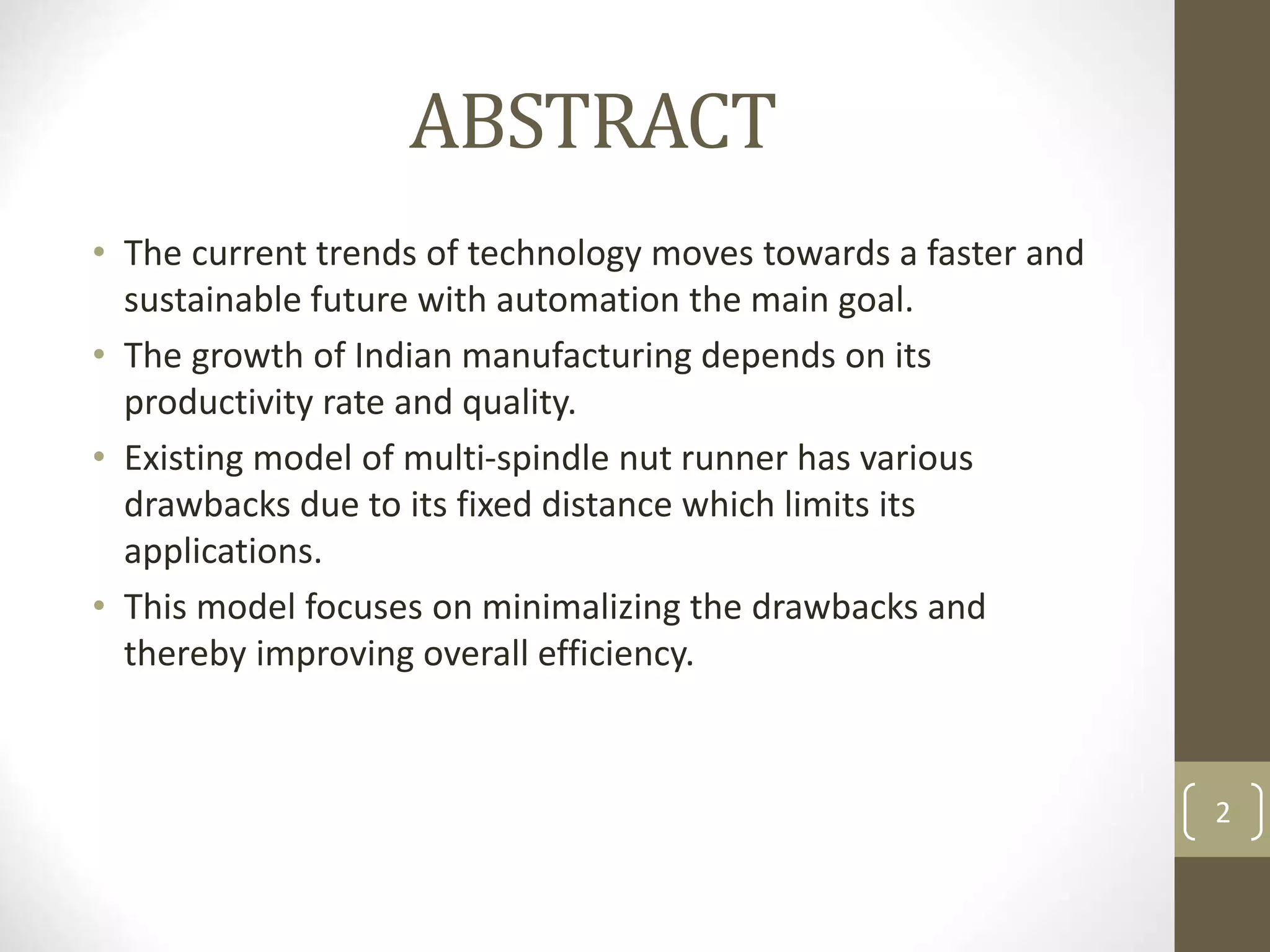 ABSTRACT

• The current trends of technology moves towards a faster and sustainable future with automation the main goal.
• The growth of Indian manufacturing depends on its productivity rate and quality.
• Existing model of multi-spindle nut runner has various drawbacks due to its fixed distance which limits its applications.
• This model focuses on minimalizing the drawbacks and thereby improving overall efficiency.

2